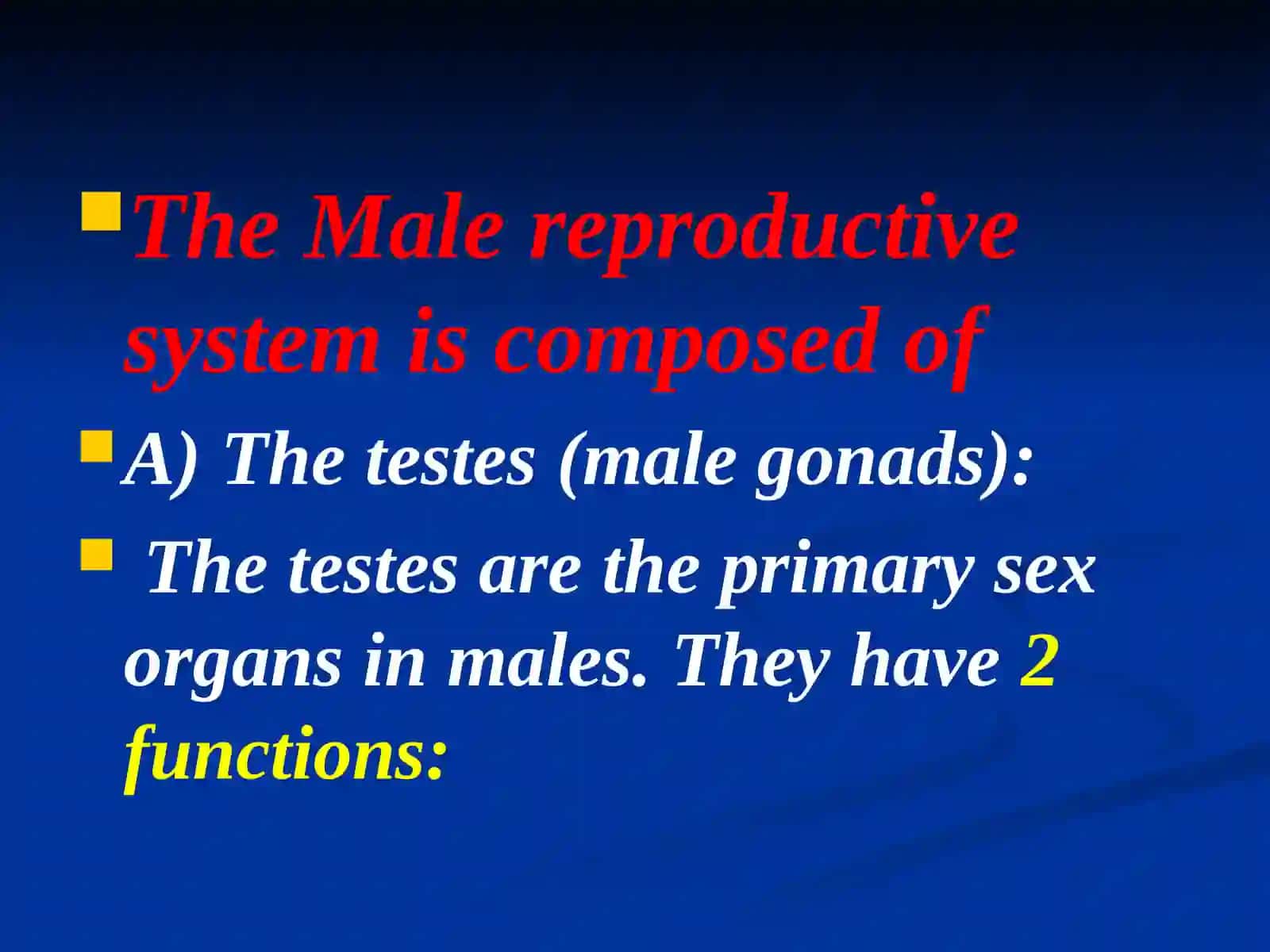 The Male reproductive system is composed of

A) The testes (male gonads):

The testes are the primary sex organs in males. They have 2 functions: